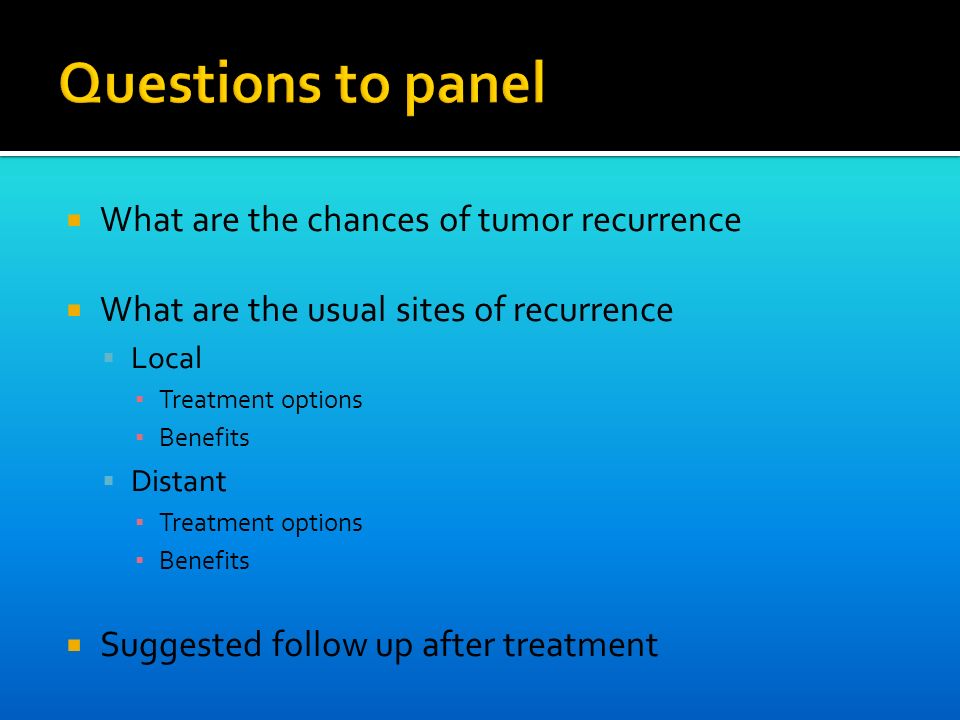 Questions to panel

- What are the chances of tumor recurrence

- What are the usual sites of recurrence
  - Local
    - Treatment options
    - Benefits
  - Distant
    - Treatment options
    - Benefits

- Suggested follow up after treatment